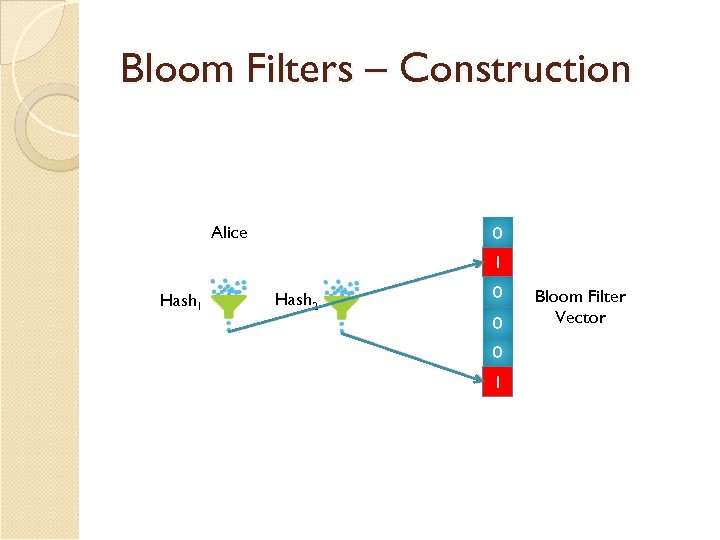 Bloom Filters – Construction

Alice

Hash$_1$

Hash$_2$

0
1
0
0
0
1

Bloom Filter Vector